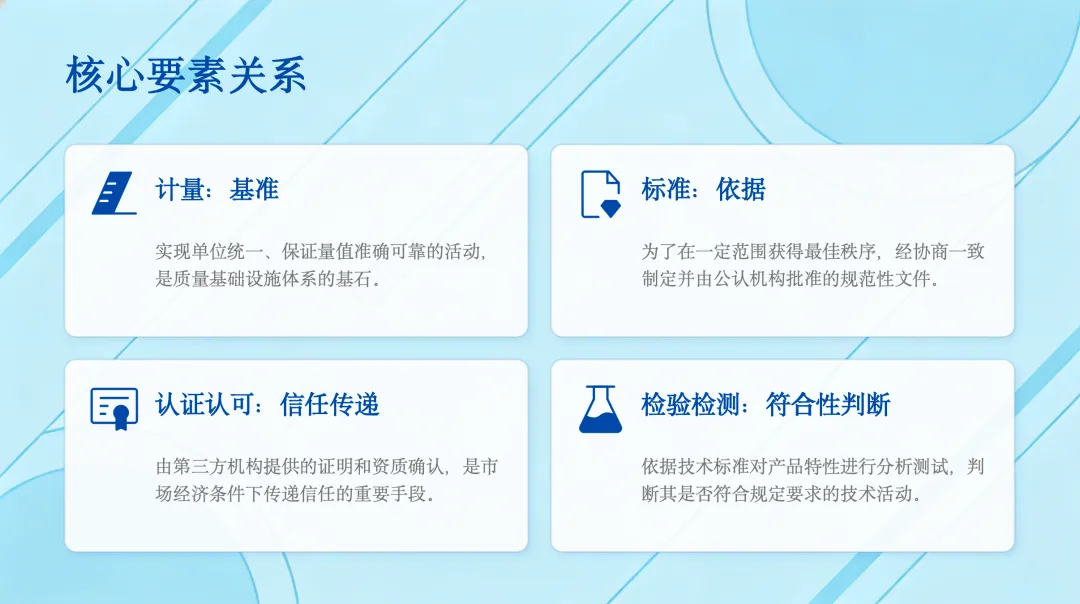 核心要素关系

计量：基准

实现单位统一、保证量值准确可靠的活动，是质量基础设施体系的基石。

标准：依据

为了在一定范围获得最佳秩序，经协商一致制定并由公认机构批准的规范性文件。

认证认可：信任传递

由第三方机构提供的证明和资质确认，是市场经济条件下传递信任的重要手段。

检验检测：符合性判断

依据技术标准对产品特性进行分析测试，判断其是否符合规定要求的技术活动。